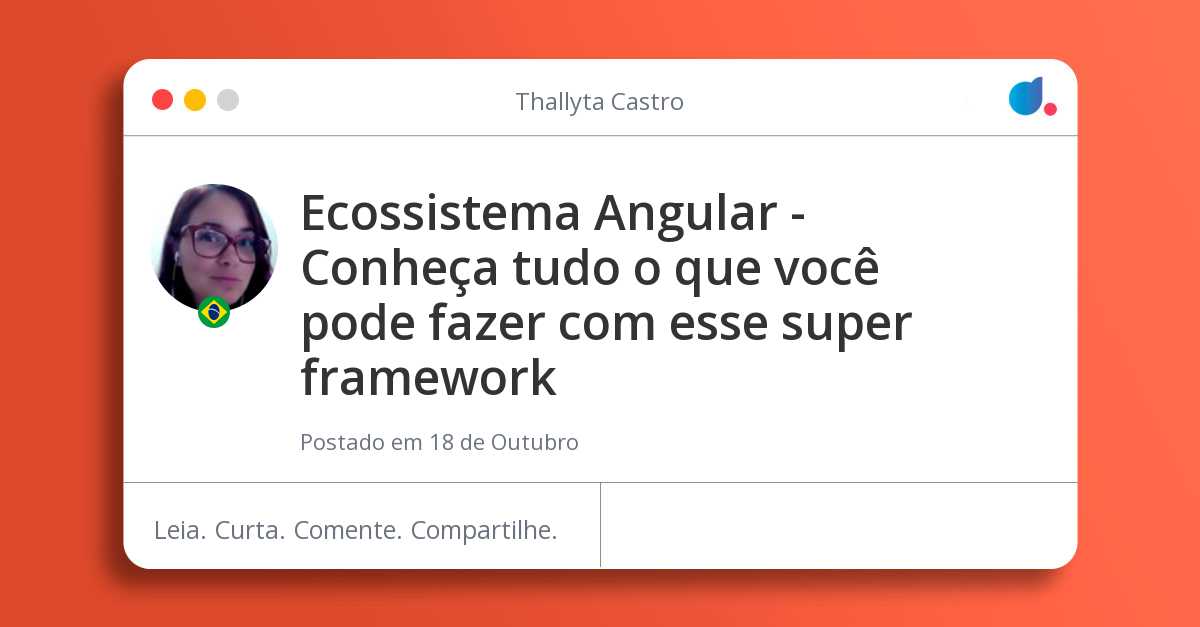 Thallyta Castro

Ecossistema Angular - Conheça tudo o que você pode fazer com esse super framework

Postado em 18 de Outubro

Leia. Curta. Comente. Compartilhe.